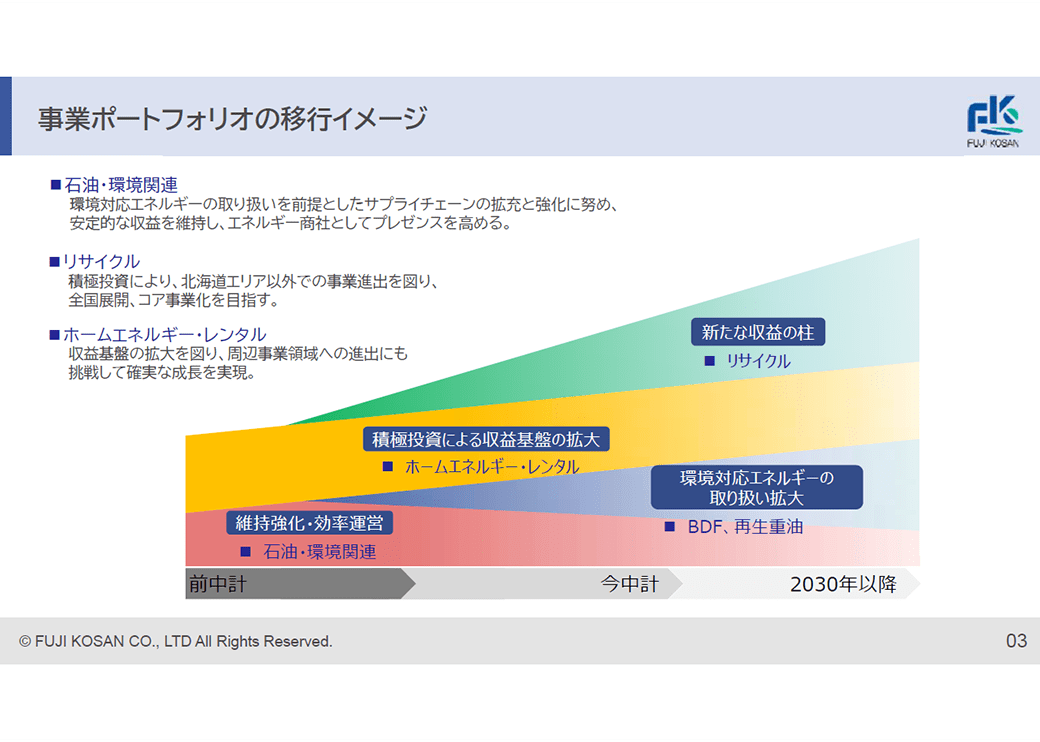 事業ポートフォリオの移行イメージ

FUJI KOSAN

■石油・環境関連
環境対応エネルギーの取り扱いを前提としたサプライチェーンの拡充と強化に努め、安定的な収益を維持し、エネルギー商社としてプレゼンスを高める。

■リサイクル
積極投資により、北海道エリア以外での事業進出を図り、全国展開、コア事業化を目指す。

■ホームエネルギー・レンタル
収益基盤の拡大を図り、周辺事業領域への進出にも挑戦して確実な成長を実現。

新たな収益の柱
■ リサイクル

積極投資による収益基盤の拡大
■ ホームエネルギー・レンタル

環境対応エネルギーの取り扱い拡大
■ BDF、再生重油

維持強化・効率運営
■ 石油・環境関連

前中計
今中計
2030年以降

© FUJI KOSAN CO., LTD All Rights Reserved.
03